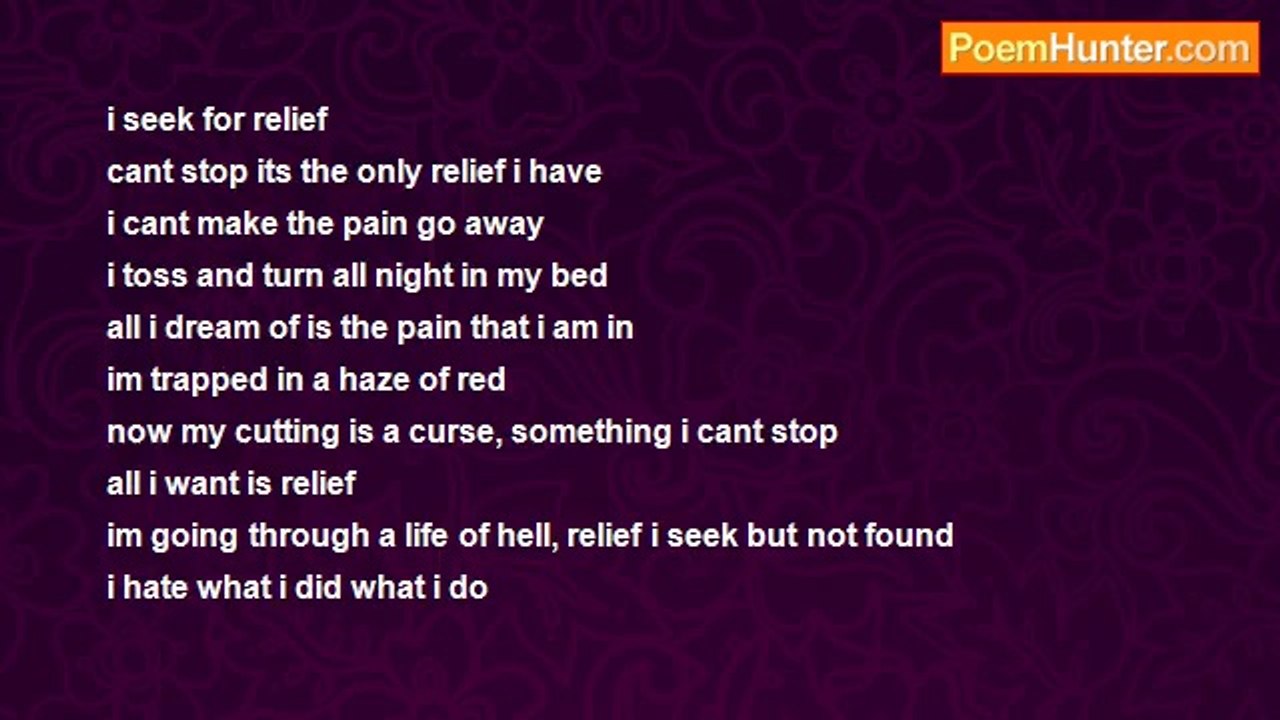 PoemHunter.com

i seek for relief
cant stop its the only relief i have
i cant make the pain go away
i toss and turn all night in my bed
all i dream of is the pain that i am in
im trapped in a haze of red
now my cutting is a curse, something i cant stop
all i want is relief
im going through a life of hell, relief i seek but not found
i hate what i did what i do